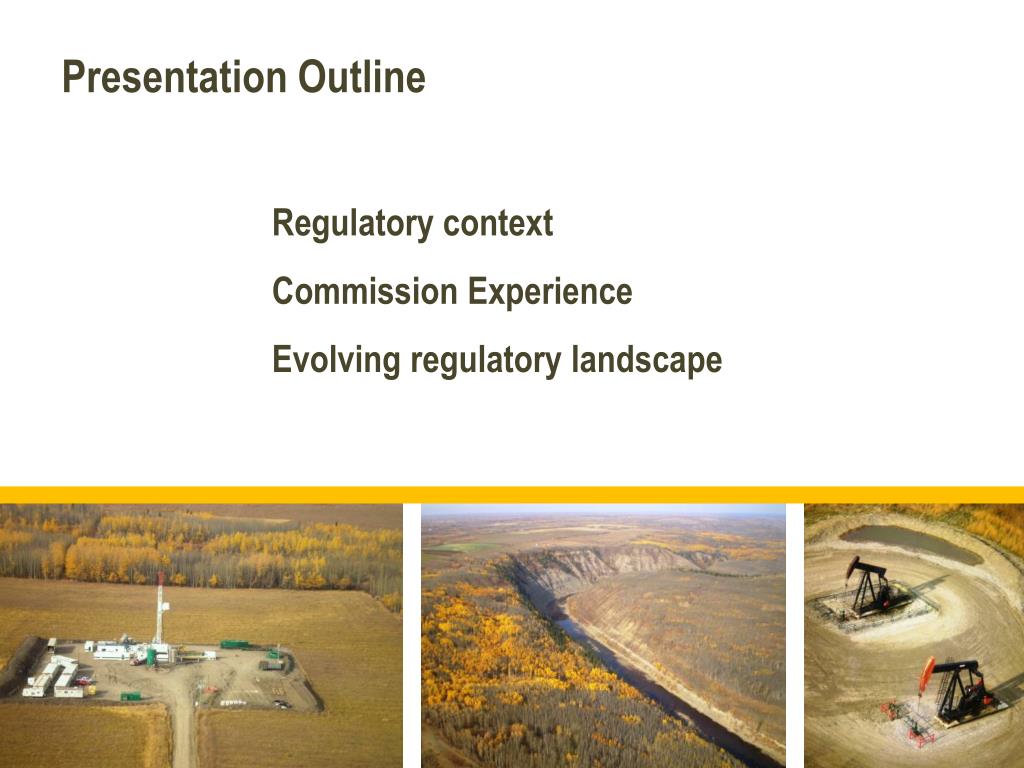 Presentation Outline

Regulatory context

Commission Experience

Evolving regulatory landscape